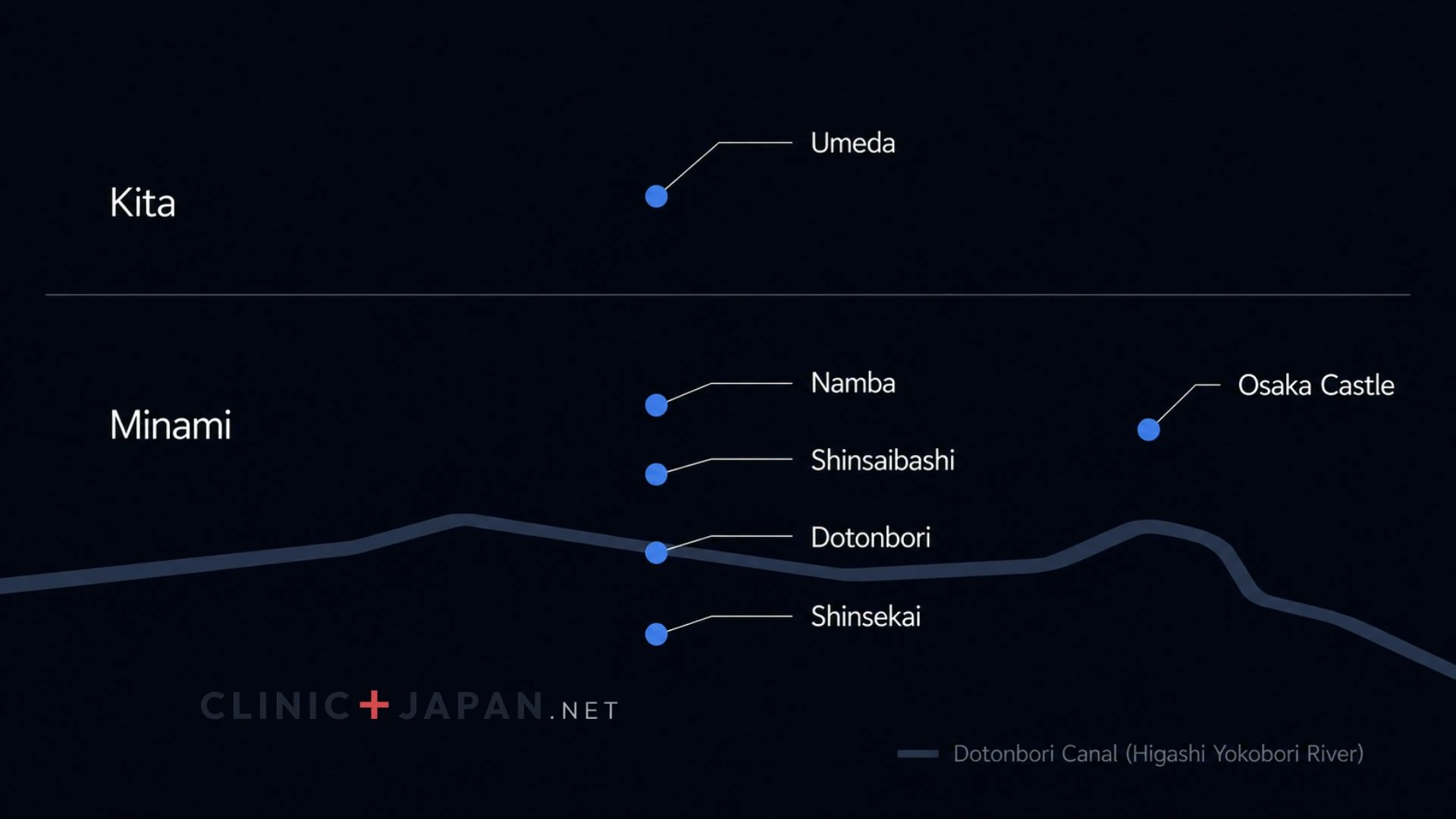 Kita

Umeda

Minami

Namba

Shinsaibashi

Dotonbori

Shinsekai

Osaka Castle

CLINIC+JAPAN.NET

Dotonbori Canal (Higashi Yokobori River)